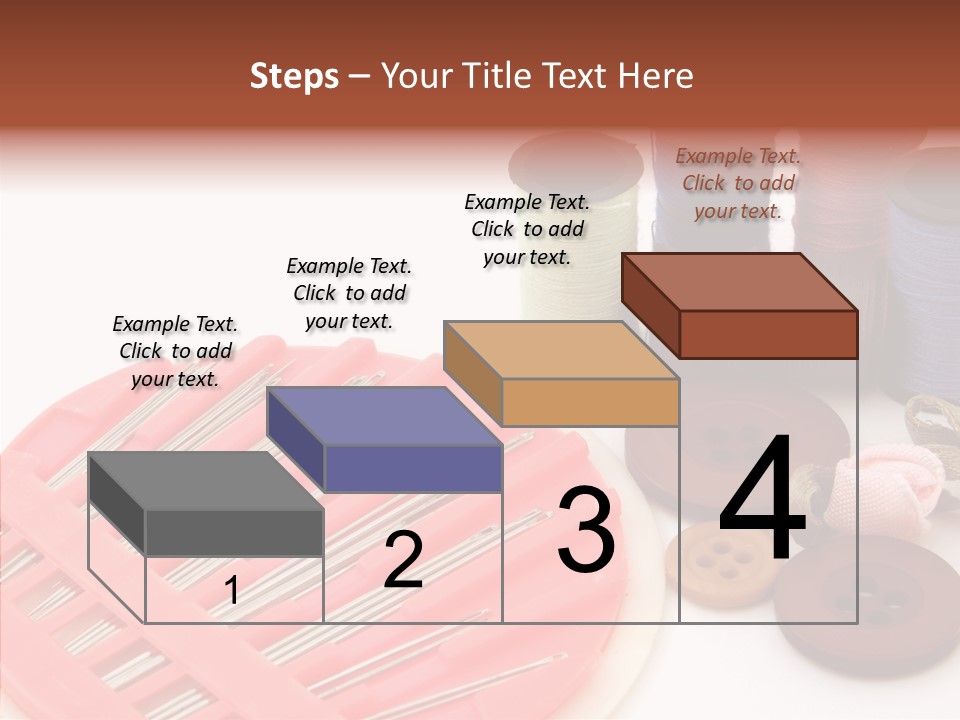 Steps – Your Title Text Here

Example Text. Click to add your text.

Example Text. Click to add your text.

Example Text. Click to add your text.

Example Text. Click to add your text.

1

2

3

4